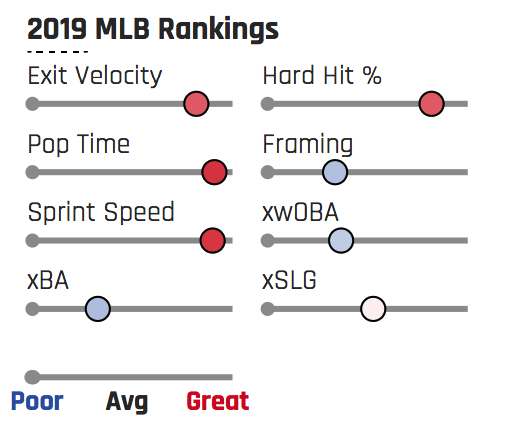 2019 MLB Rankings

Exit Velocity

Pop Time

Sprint Speed

xBA

Hard Hit %

Framing

xwOBA

xSLG

Poor Avg Great